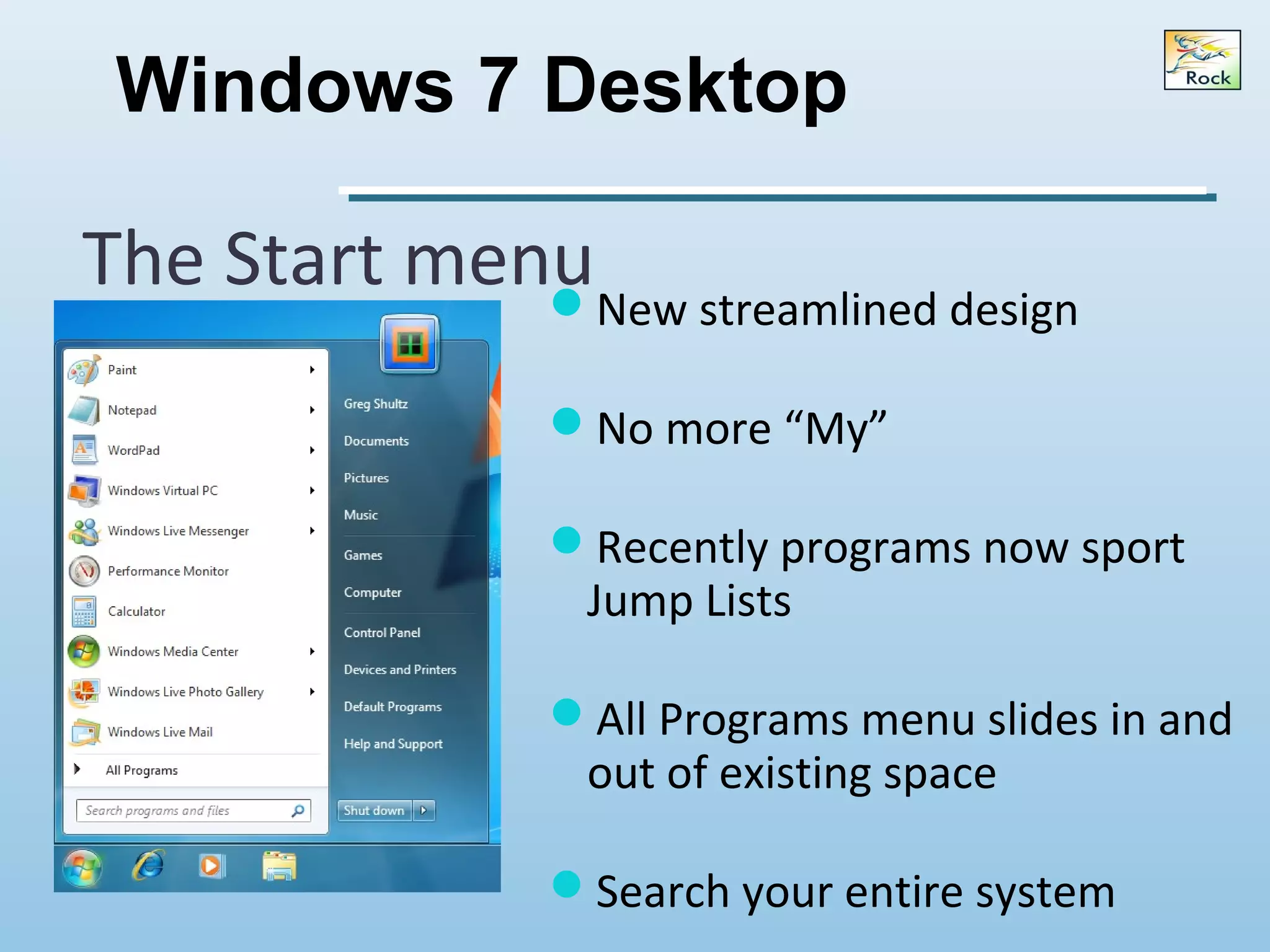 Windows 7 Desktop

Rock

The Start menu

Paint
Notepad
WordPad
Windows Virtual PC
Windows Live Messenger
Performance Monitor
Calculator
Windows Media Center
Windows Live Photo Gallery
Windows Live Mail
All Programs
Search programs and files

Greg Shultz
Documents
Pictures
Music
Games
Computer
Control Panel
Devices and Printers
Default Programs
Help and Support
Shut down

New streamlined design

No more “My”

Recently programs now sport Jump Lists

All Programs menu slides in and out of existing space

Search your entire system